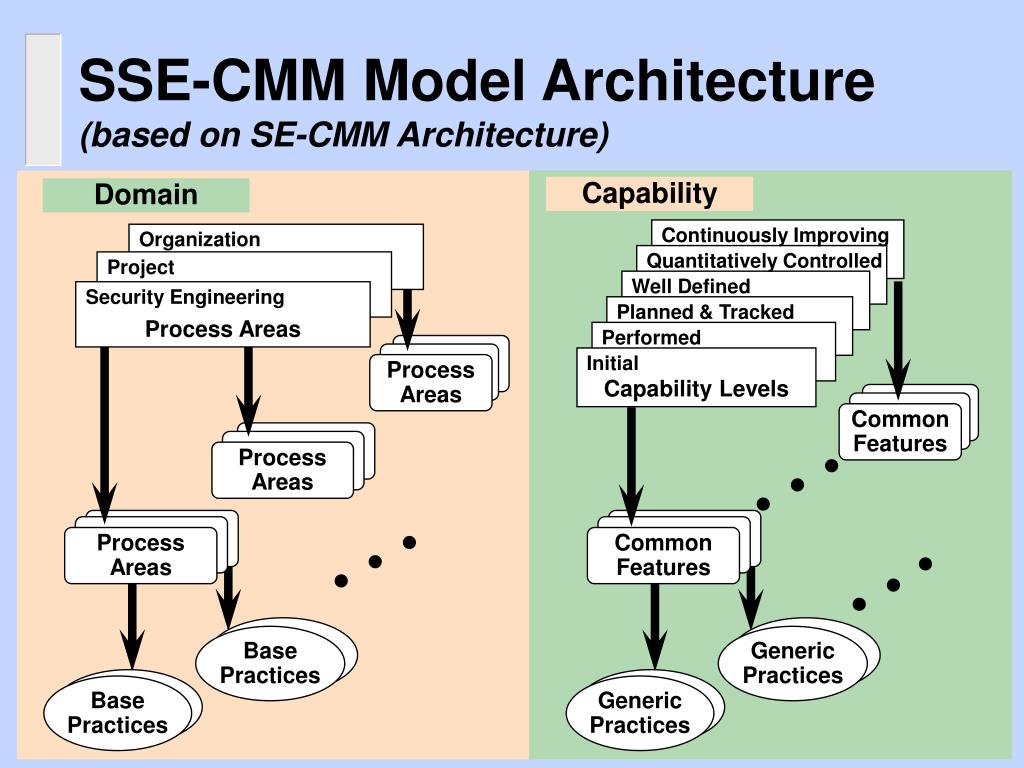 SSE-CMM Model Architecture
(based on SE-CMM Architecture)

Domain

Organization
Project
Security Engineering
Process Areas

Process Areas

Process Areas

Process Areas

Base Practices

Base Practices

Capability

Continuously Improving
Quantitatively Controlled
Well Defined
Planned & Tracked
Performed
Initial
Capability Levels

Common Features

Common Features

Generic Practices

Generic Practices